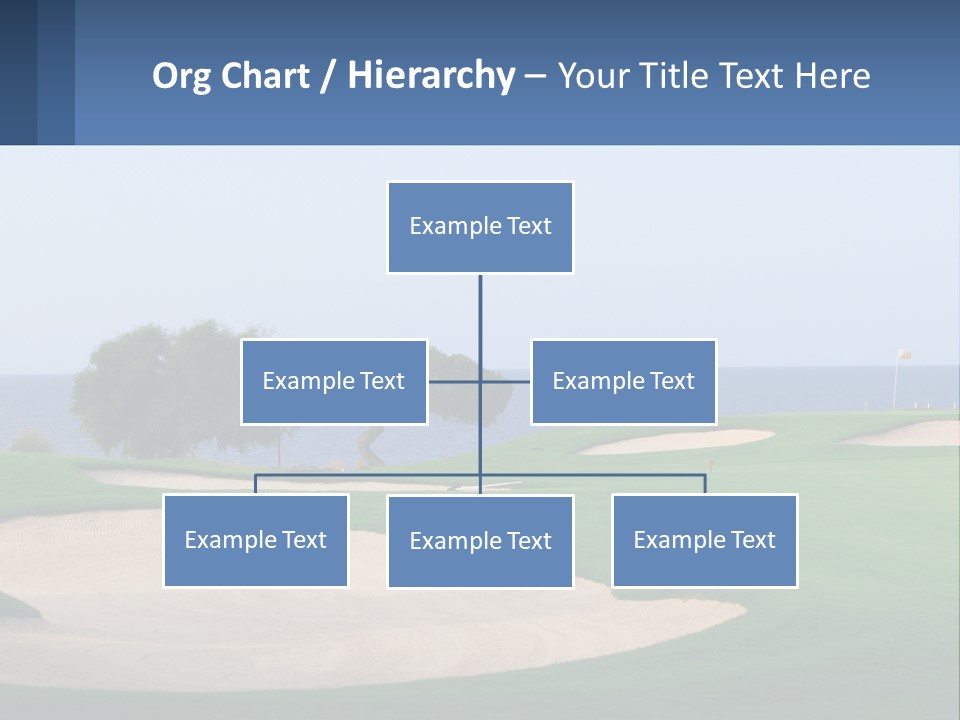 Org Chart / Hierarchy – Your Title Text Here

Example Text

Example Text

Example Text

Example Text

Example Text

Example Text